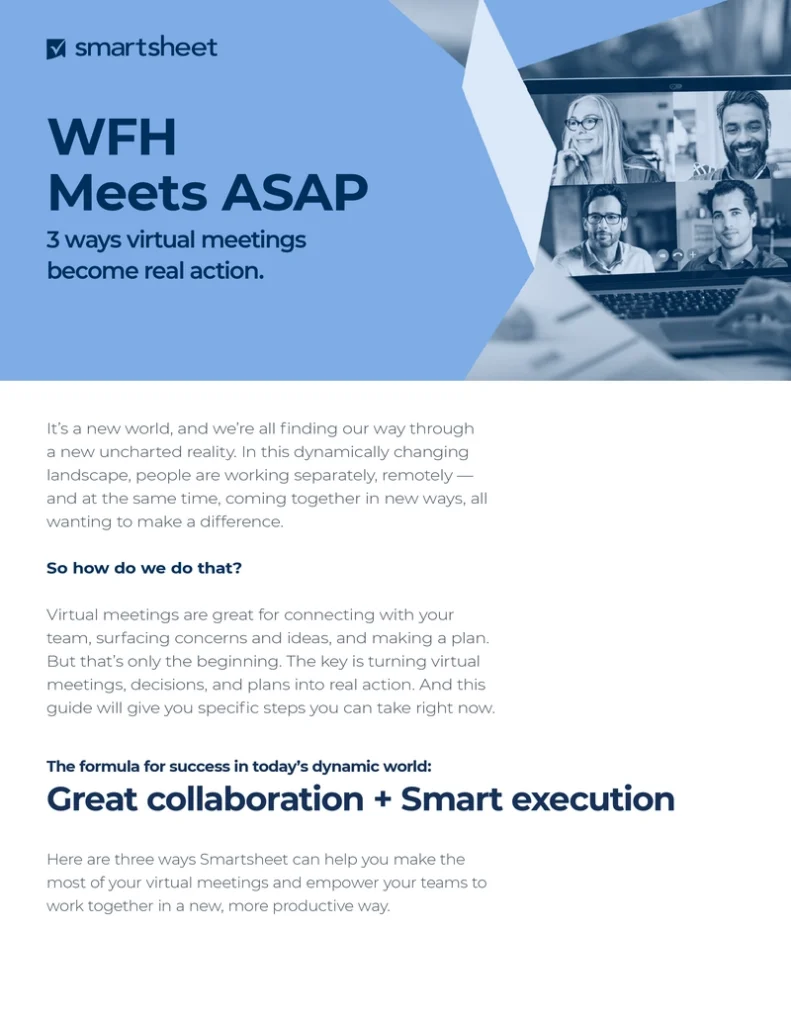 smartsheet

WFH
Meets ASAP

3 ways virtual meetings become real action.

It's a new world, and we're all finding our way through a new uncharted reality. In this dynamically changing landscape, people are working separately, remotely — and at the same time, coming together in new ways, all wanting to make a difference.

So how do we do that?

Virtual meetings are great for connecting with your team, surfacing concerns and ideas, and making a plan. But that's only the beginning. The key is turning virtual meetings, decisions, and plans into real action. And this guide will give you specific steps you can take right now.

The formula for success in today's dynamic world:

Great collaboration + Smart execution

Here are three ways Smartsheet can help you make the most of your virtual meetings and empower your teams to work together in a new, more productive way.